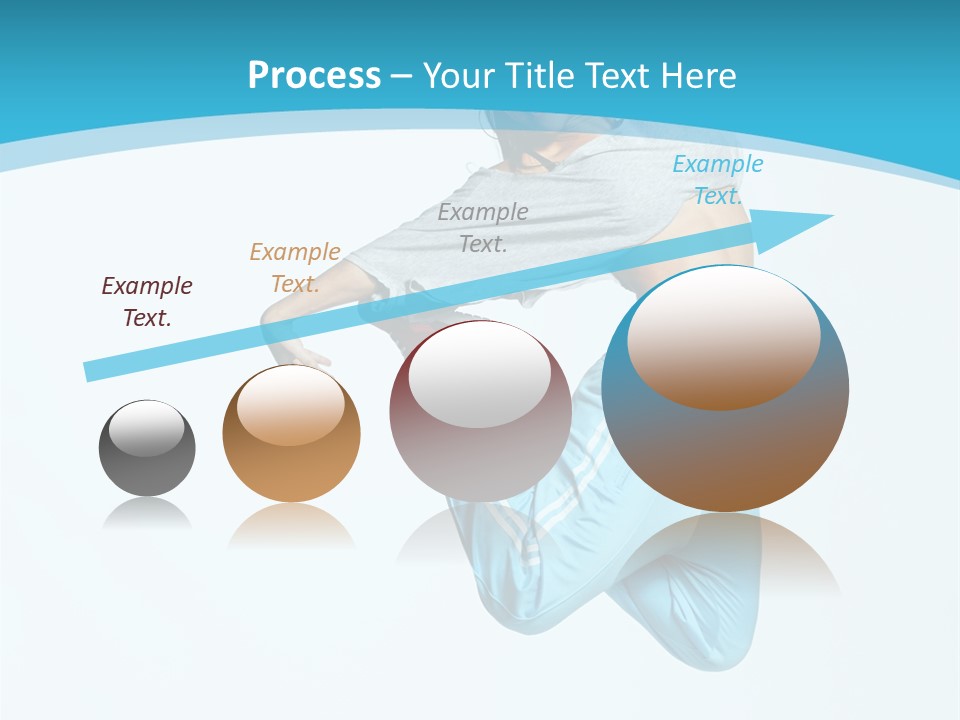 Process – Your Title Text Here

Example Text.

Example Text.

Example Text.

Example Text.